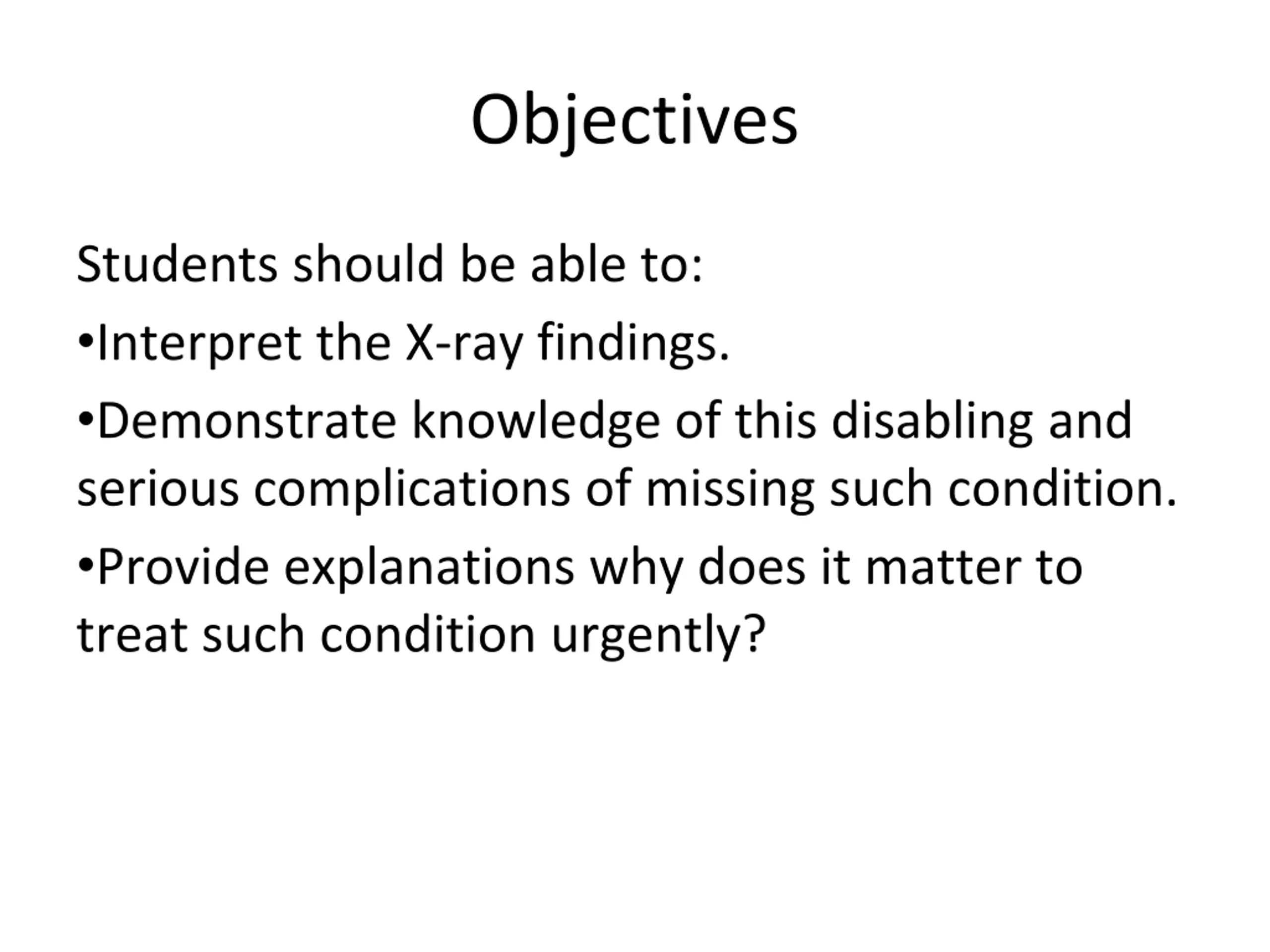 Objectives

Students should be able to:

•Interpret the X-ray findings.

•Demonstrate knowledge of this disabling and serious complications of missing such condition.

•Provide explanations why does it matter to treat such condition urgently?